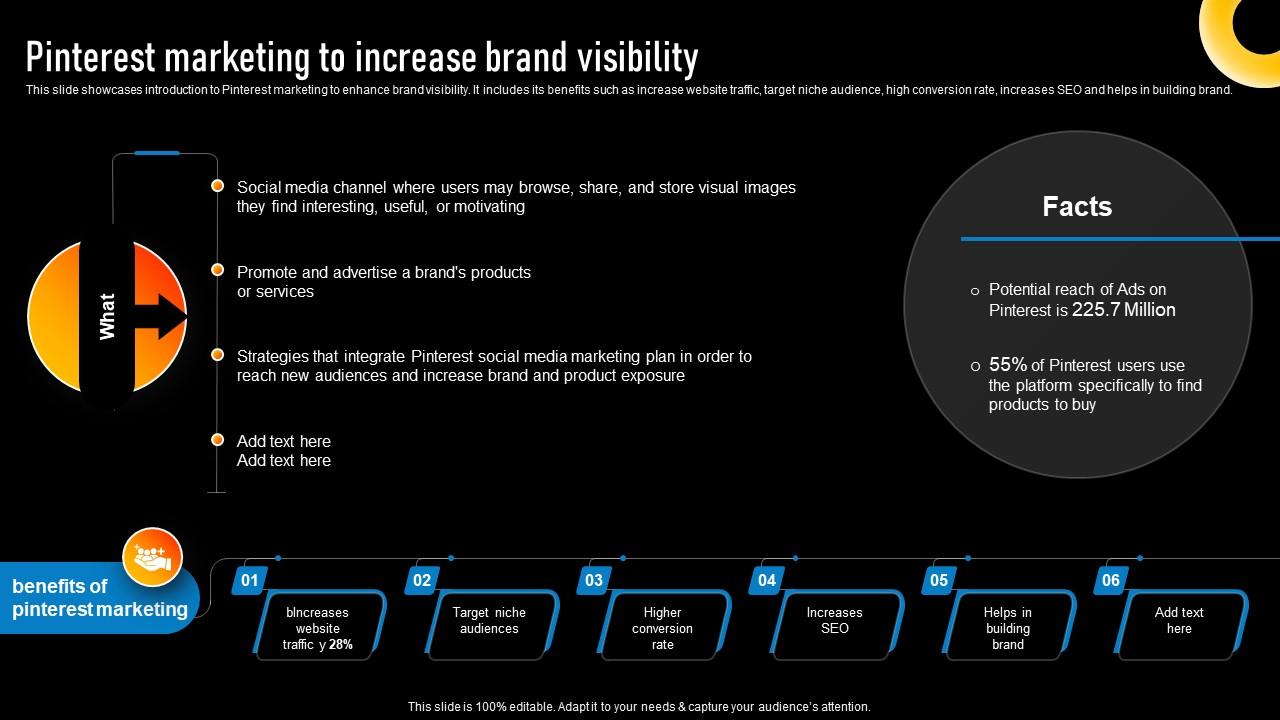 Pinterest marketing to increase brand visibility

This slide showcases introduction to Pinterest marketing to enhance brand visibility. It includes its benefits such as increase website traffic, target niche audience, high conversion rate, increases SEO and helps in building brand.

What

Social media channel where users may browse, share, and store visual images they find interesting, useful, or motivating

Promote and advertise a brand's products or services

Strategies that integrate Pinterest social media marketing plan in order to reach new audiences and increase brand and product exposure

Add text here
Add text here

Facts

Potential reach of Ads on Pinterest is 225.7 Million

55% of Pinterest users use the platform specifically to find products to buy

benefits of pinterest marketing

01
bIncreases website traffic y 28%

02
Target niche audiences

03
Higher conversion rate

04
Increases SEO

05
Helps in building brand

06
Add text here

This slide is 100% editable. Adapt it to your needs & capture your audience's attention.